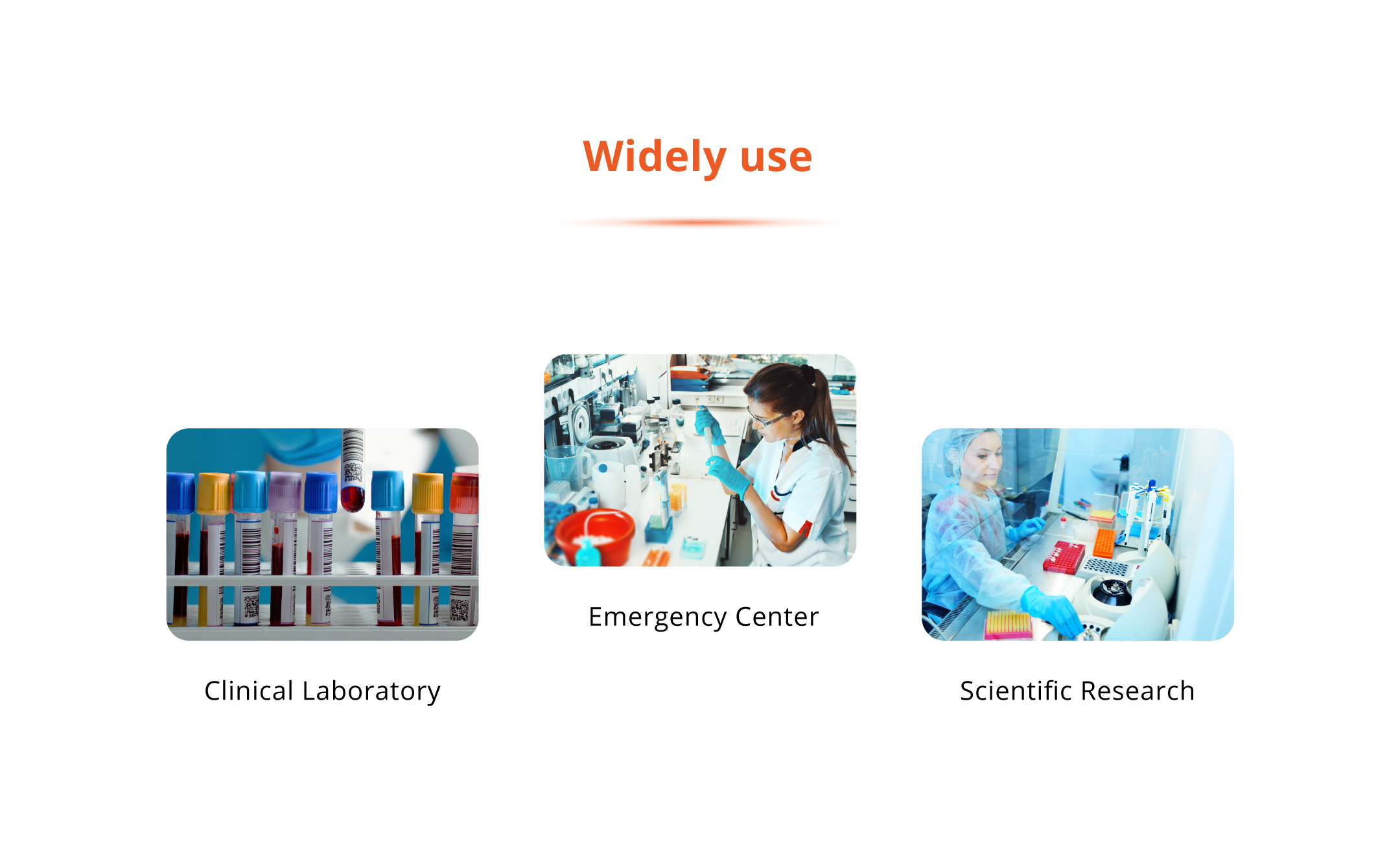 Widely use

Clinical Laboratory

Emergency Center

Scientific Research